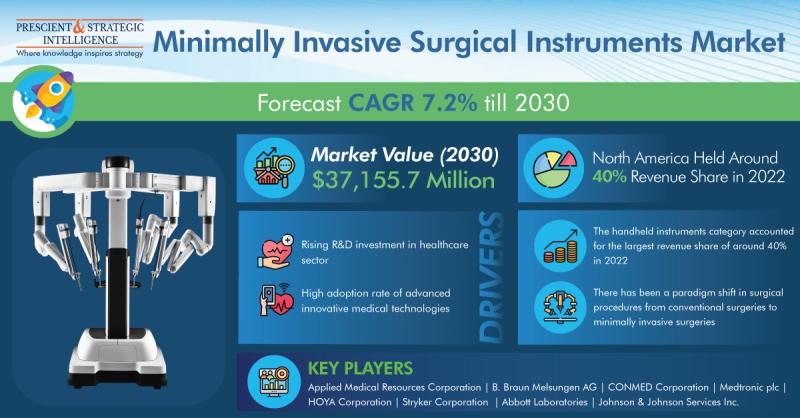 PRESCIENT & STRATEGIC INTELLIGENCE
Where knowledge inspires strategy

Minimally Invasive Surgical Instruments Market

Forecast CAGR 7.2% till 2030

Market Value (2030)
$37,155.7 Million

North America Held Around 40% Revenue Share in 2022

Rising R&D investment in healthcare sector

High adoption rate of advanced innovative medical technologies

DRIVERS

The handheld instruments category accounted for the largest revenue share of around 40% in 2022

There has been a paradigm shift in surgical procedures from conventional surgeries to minimally invasive surgeries

KEY PLAYERS

Applied Medical Resources Corporation | B. Braun Melsungen AG | CONMED Corporation | Medtronic plc | HOYA Corporation | Stryker Corporation | Abbott Laboratories | Johnson & Johnson Services Inc.